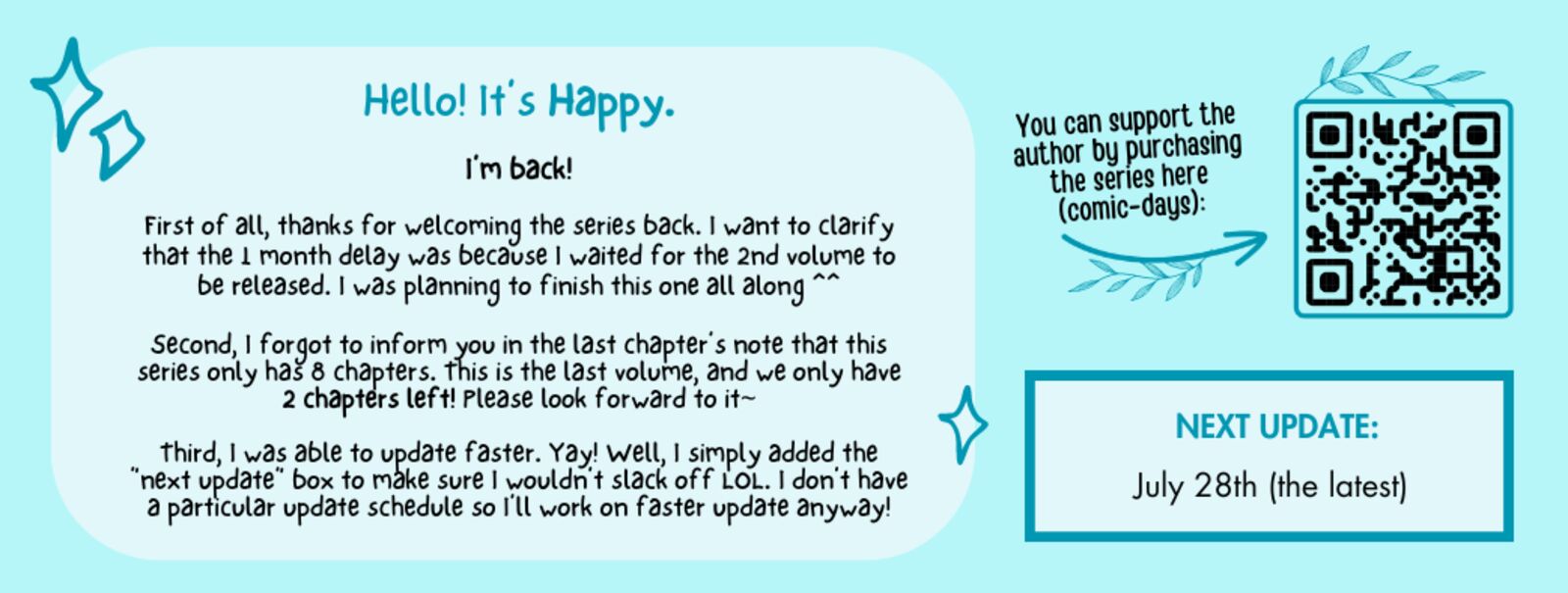 Hello! It's Happy.

I'm back!

First of all, thanks for welcoming the series back. I want to clarify that the 1 month delay was because I waited for the 2nd volume to be released. I was planning to finish this one all along ^^

Second, I forgot to inform you in the last chapter's note that this series only has 8 chapters. This is the last volume, and we only have 2 chapters left! Please look forward to it~

Third, I was able to update faster. Yay! Well, I simply added the "next update" box to make sure I wouldn't slack off LOL. I don't have a particular update schedule so I'll work on faster update anyway!

You can support the author by purchasing the series here (comic-days):

NEXT UPDATE:
July 28th (the latest)